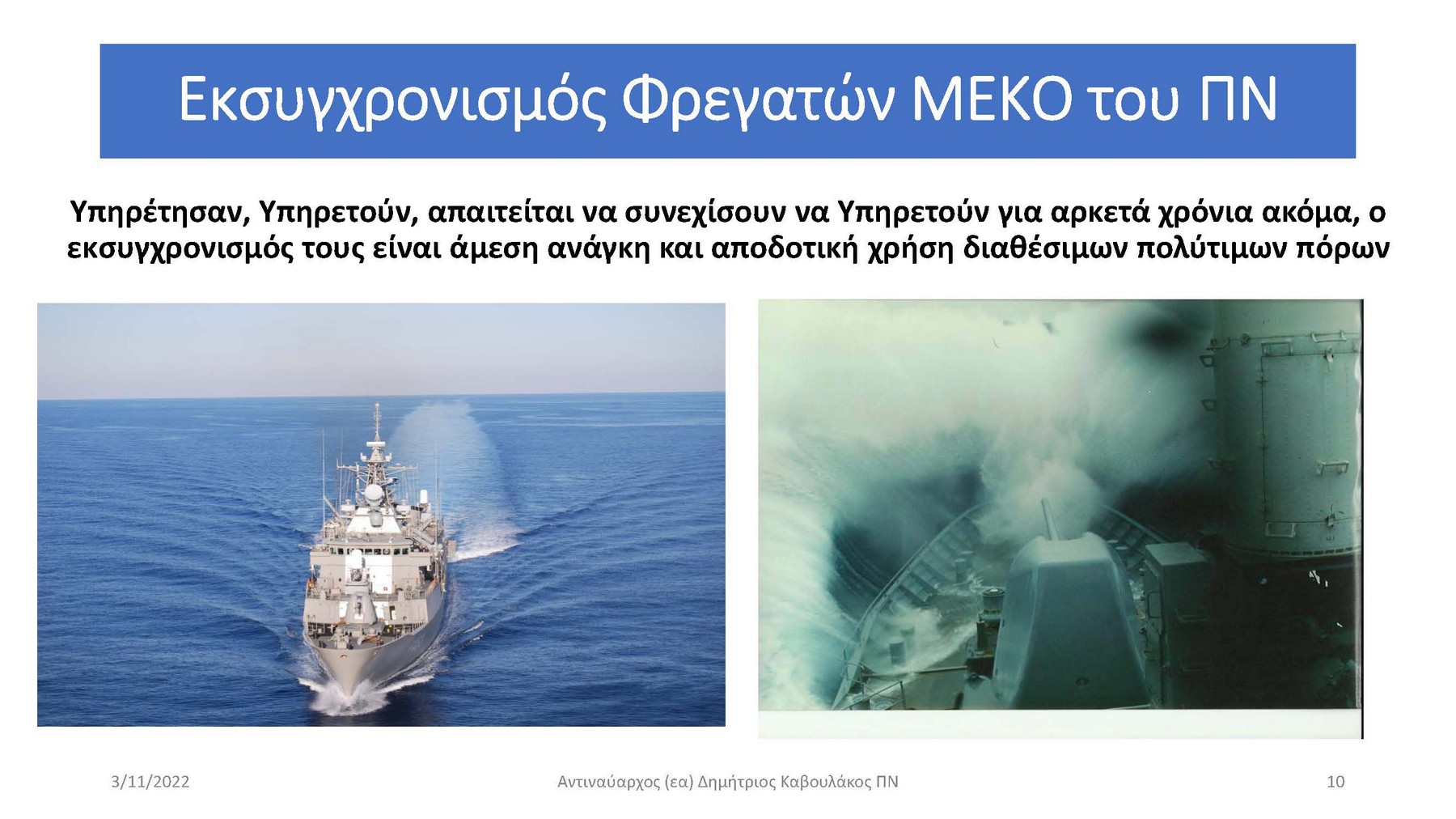 Εκσυγχρονισμός Φρεγατών ΜΕΚΟ του ΠΝ

Υπηρέτησαν, Υπηρετούν, απαιτείται να συνεχίσουν να Υπηρετούν για αρκετά χρόνια ακόμα, ο εκσυγχρονισμός τους είναι άμεση ανάγκη και αποδοτική χρήση διαθέσιμων πολύτιμων πόρων

3/11/2022

Αντιναύαρχος (εα) Δημήτριος Καβουλάκος ΠΝ

10